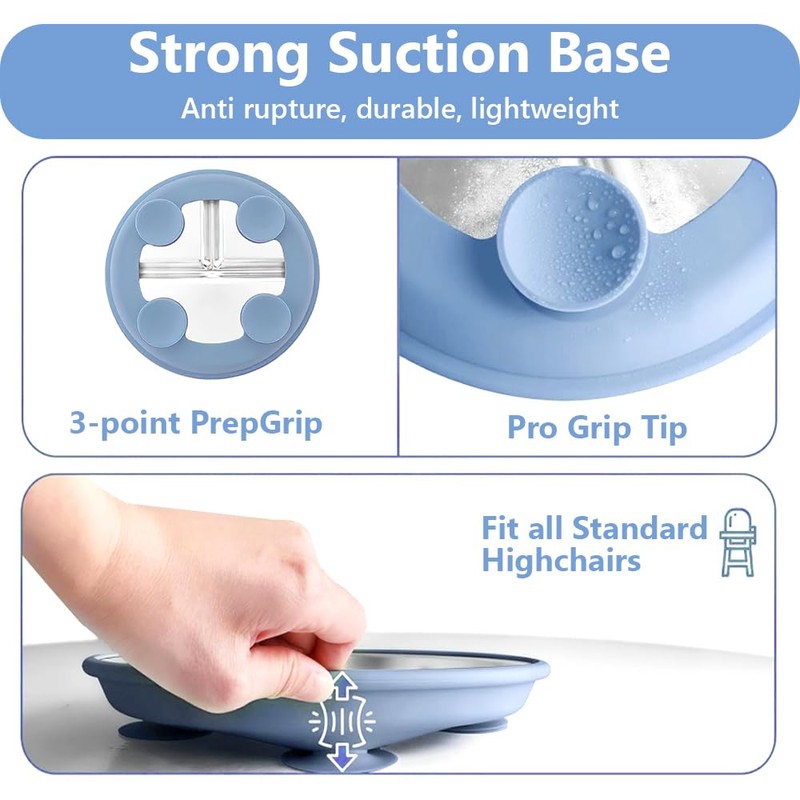 Strong Suction Base
Anti rupture, durable, lightweight

3-point PrepGrip

Pro Grip Tip

Fit all Standard Highchairs